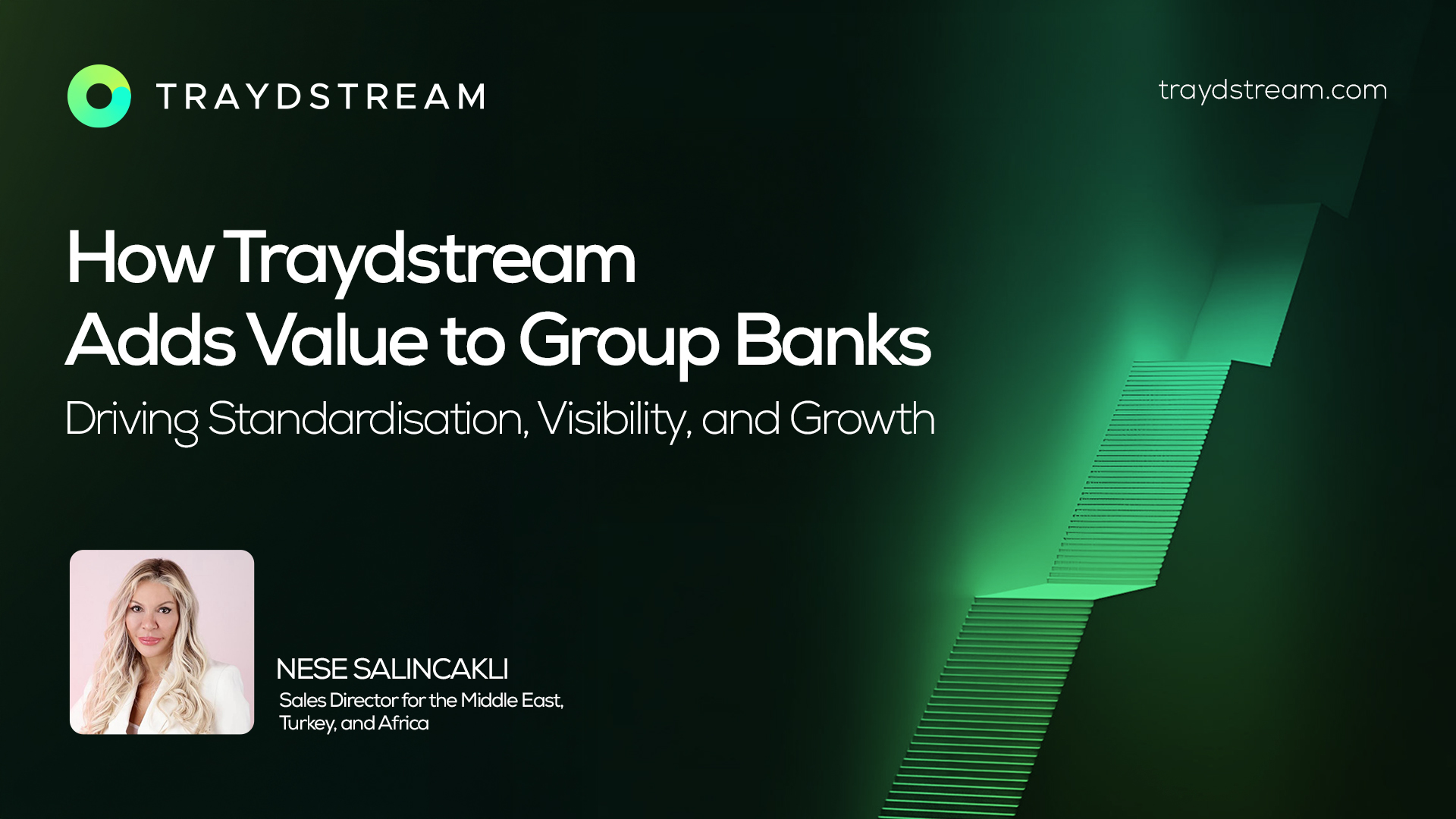 TRAYDSTREAM

traydstream.com

How Traydstream Adds Value to Group Banks

Driving Standardisation, Visibility, and Growth

NESE SALINCAKLI
Sales Director for the Middle East, Turkey, and Africa